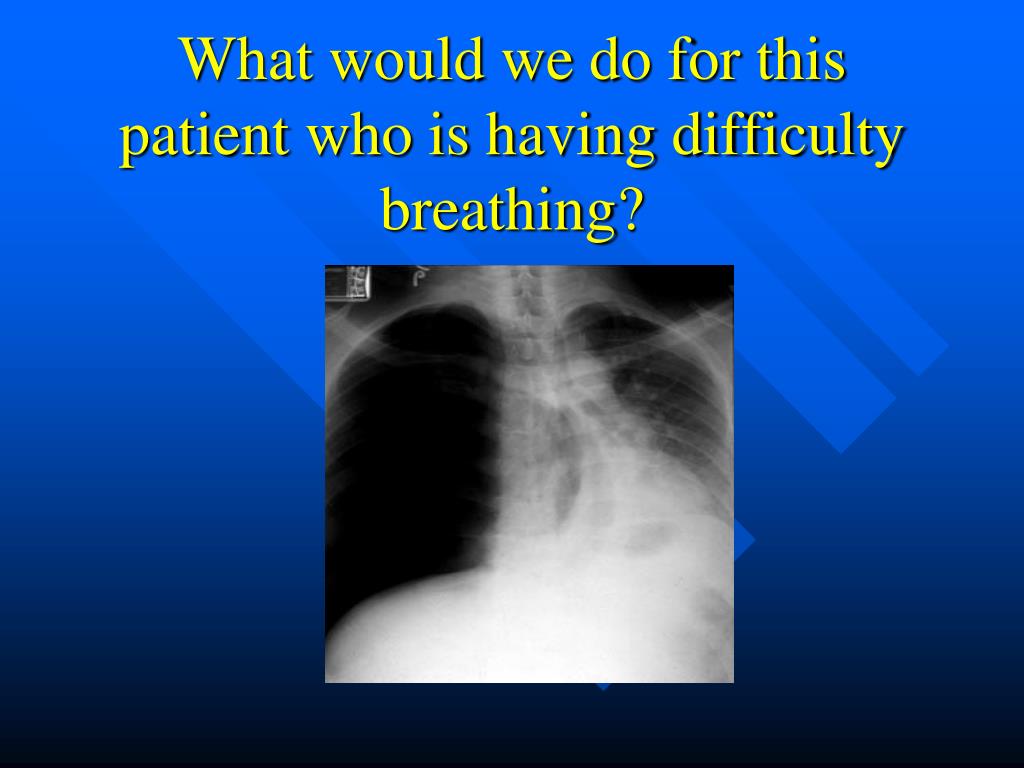 What would we do for this patient who is having difficulty breathing?